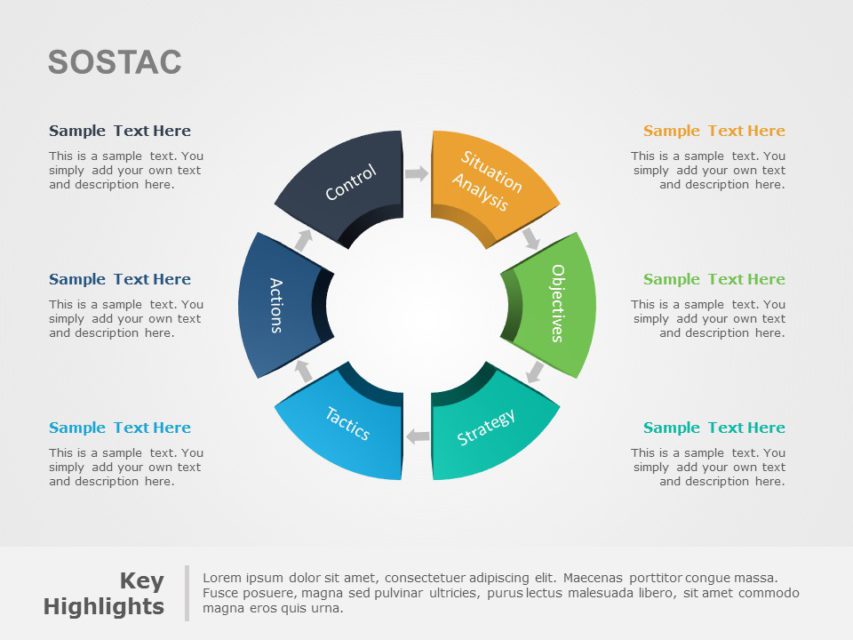 SOSTAC

Sample Text Here
This is a sample text. You simply add your own text and description here.

Sample Text Here
This is a sample text. You simply add your own text and description here.

Sample Text Here
This is a sample text. You simply add your own text and description here.

Control

Situation Analysis

Objectives

Strategy

Tactics

Actions

Sample Text Here
This is a sample text. You simply add your own text and description here.

Sample Text Here
This is a sample text. You simply add your own text and description here.

Sample Text Here
This is a sample text. You simply add your own text and description here.

Key Highlights

Lorem ipsum dolor sit amet, consectetuer adipiscing elit. Maecenas porttitor congue massa. Fusce posuere, magna sed pulvinar ultricies, purus lectus malesuada libero, sit amet commodo magna eros quis urna.